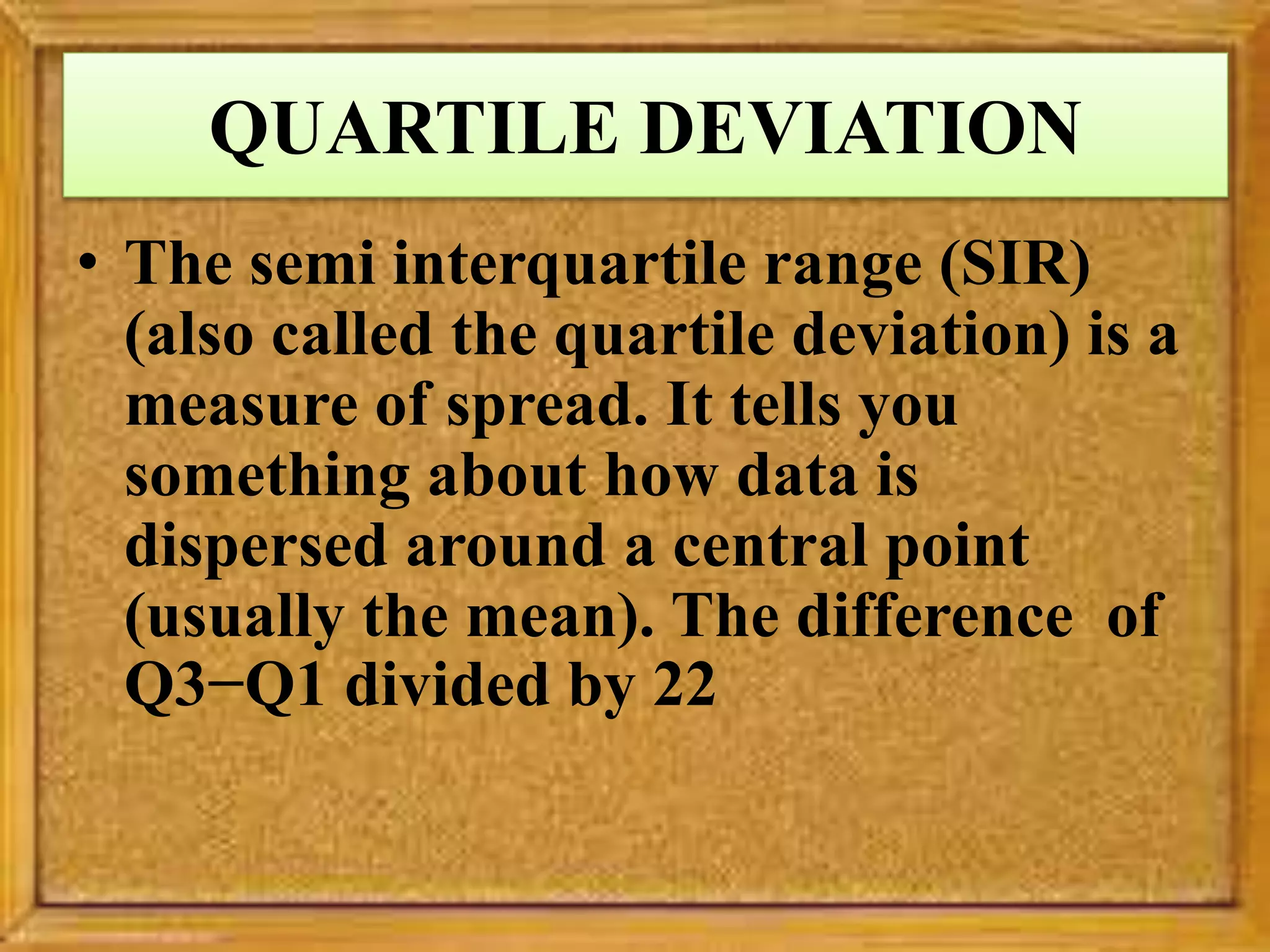 QUARTILE DEVIATION

• The semi interquartile range (SIR) (also called the quartile deviation) is a measure of spread. It tells you something about how data is dispersed around a central point (usually the mean). The difference of Q3−Q1 divided by 22